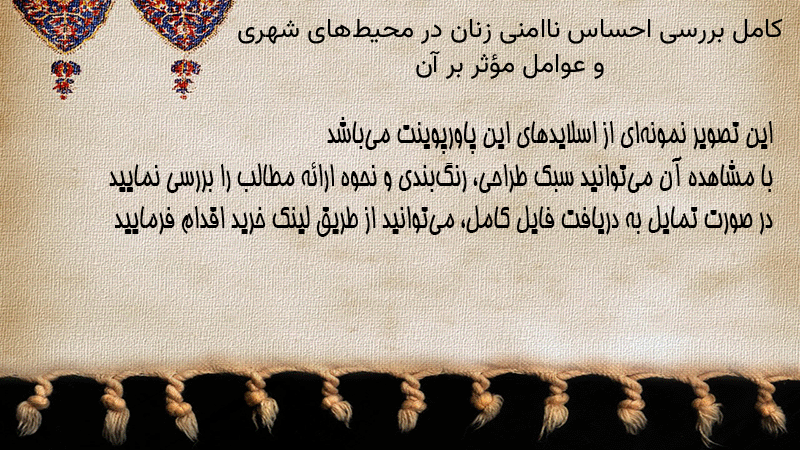 کامل بررسی احساس ناامنی زنان در محیط‌های شهری و عوامل مؤثر بر آن

این تصویر نمونه‌ای از اسلایدهای این پاورپوینت می‌باشد
با مشاهده آن می‌توانید سبک طراحی، رنگ‌بندی و نحوه ارائه مطالب را بررسی نمایید
در صورت تمایل به دریافت فایل کامل، می‌توانید از طریق لینک خرید اقدام فرمایید